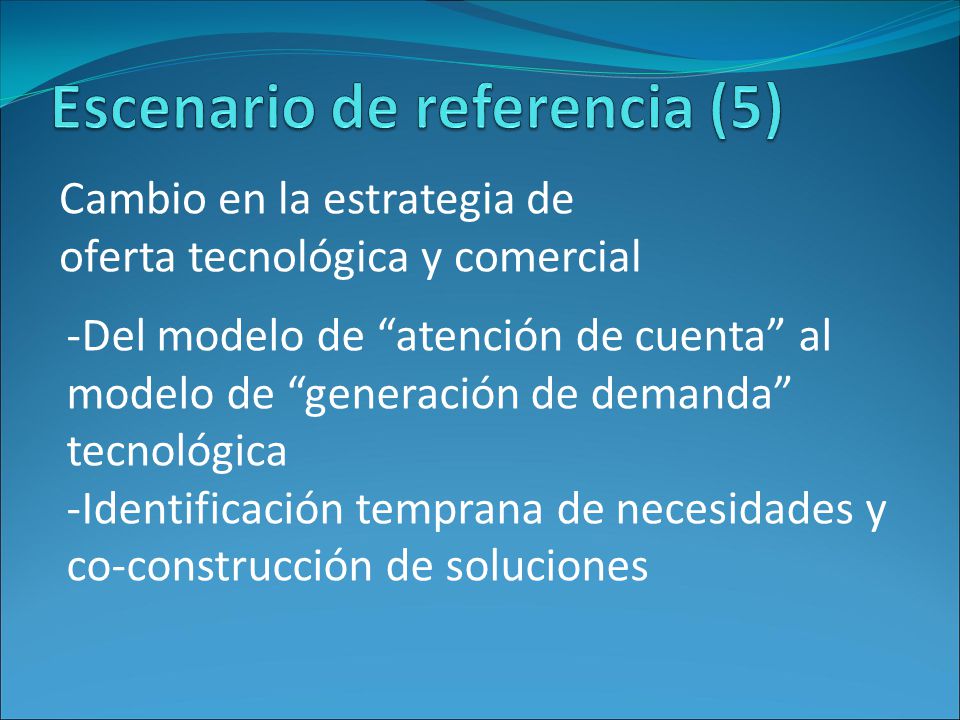 Escenario de referencia (5)

Cambio en la estrategia de oferta tecnológica y comercial

-Del modelo de “atención de cuenta” al modelo de “generación de demanda” tecnológica
-Identificación temprana de necesidades y co-construcción de soluciones